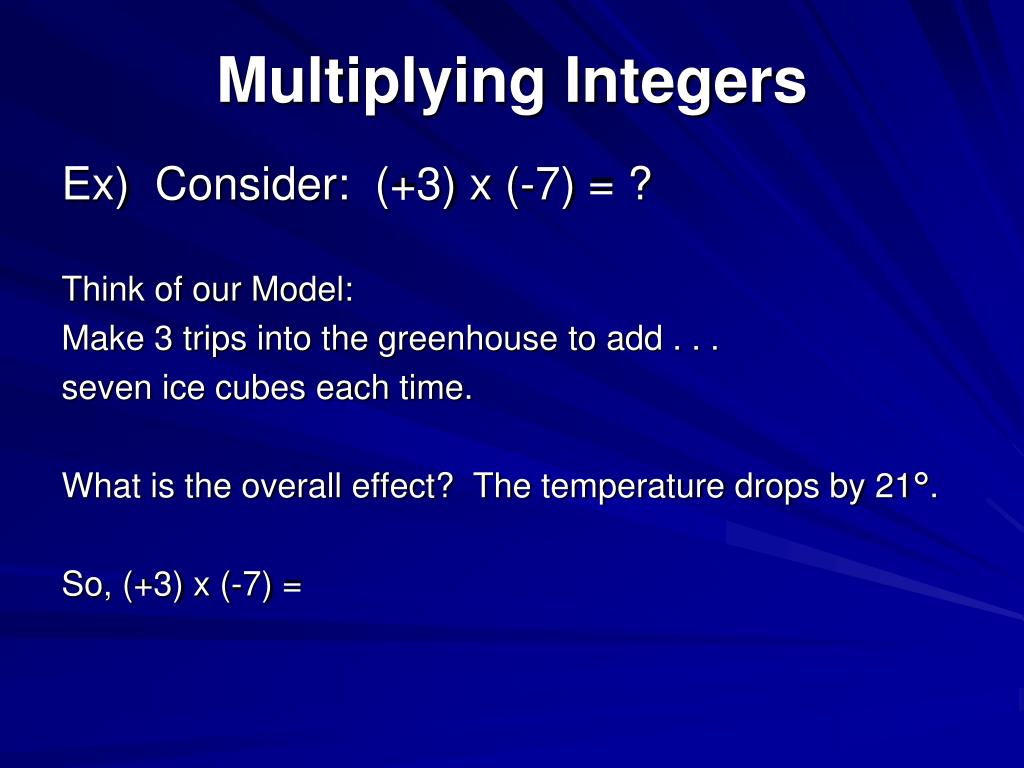 Multiplying Integers

Ex) Consider: (+3) x (-7) = ?

Think of our Model:
Make 3 trips into the greenhouse to add . . .
seven ice cubes each time.

What is the overall effect? The temperature drops by 21°.

So, (+3) x (-7) =